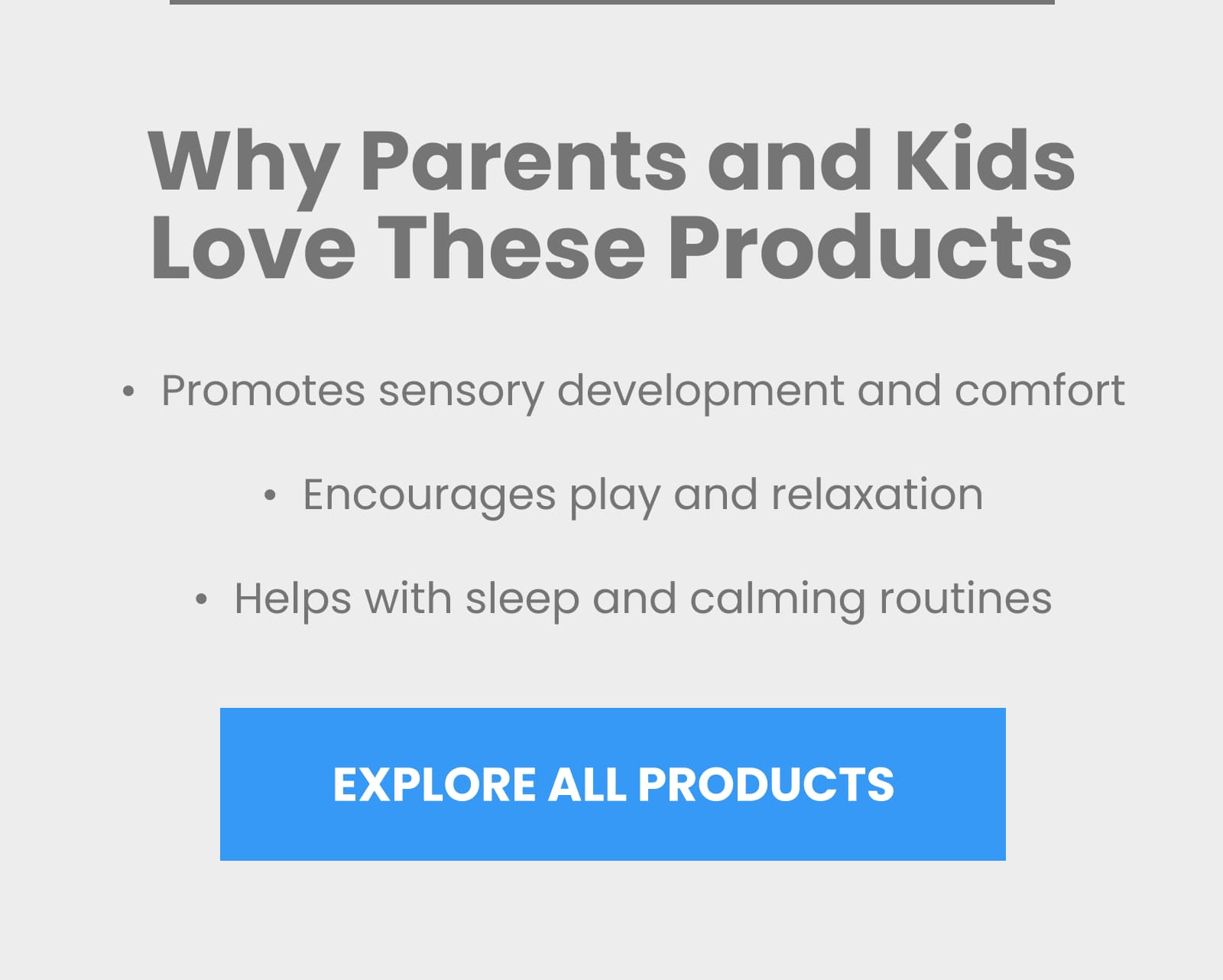 Why Parents and Kids Love These Products

• Promotes sensory development and comfort

• Encourages play and relaxation

• Helps with sleep and calming routines

EXPLORE ALL PRODUCTS